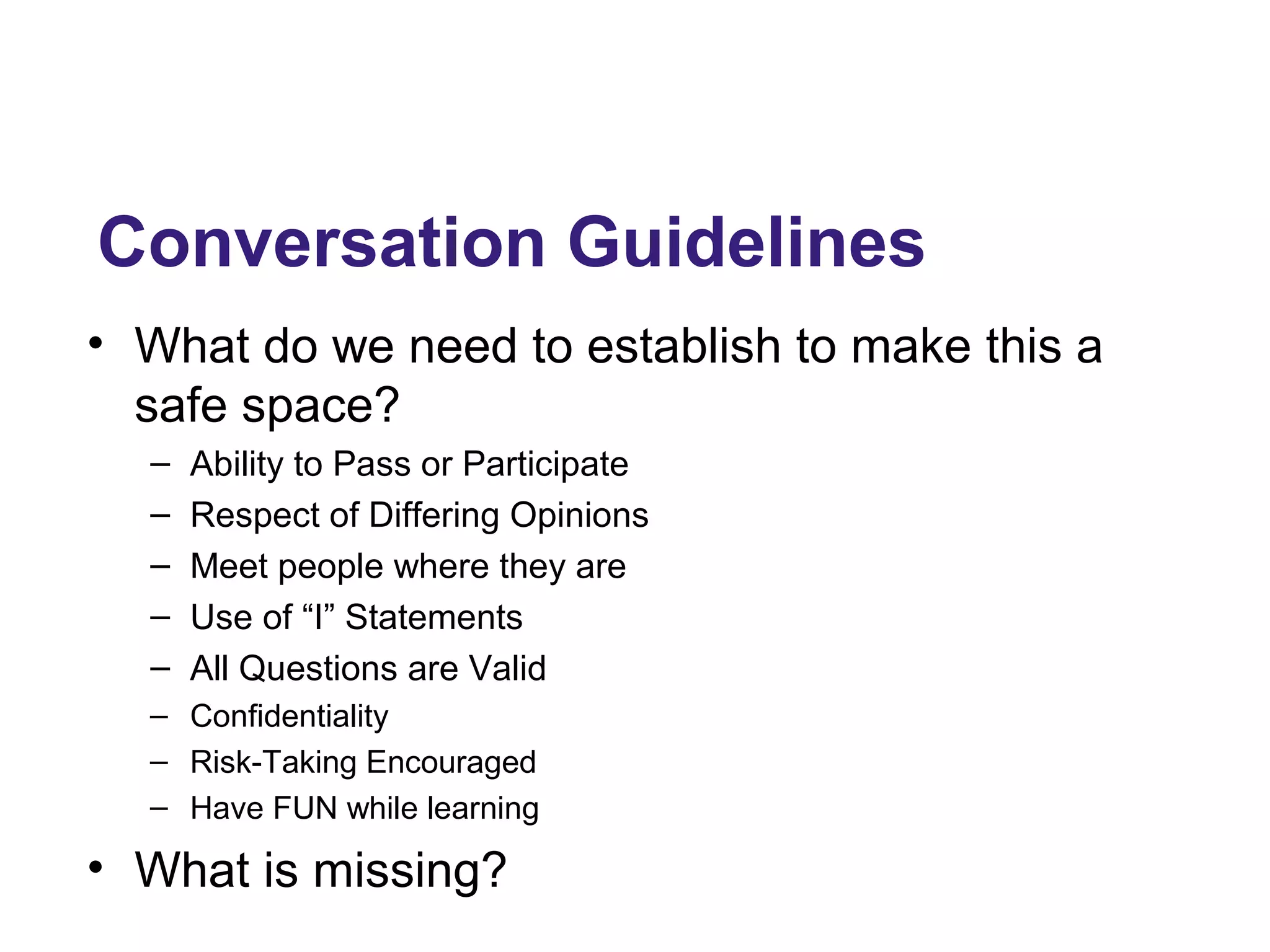 Conversation Guidelines

• What do we need to establish to make this a safe space?
– Ability to Pass or Participate
– Respect of Differing Opinions
– Meet people where they are
– Use of “I” Statements
– All Questions are Valid
– Confidentiality
– Risk-Taking Encouraged
– Have FUN while learning

• What is missing?